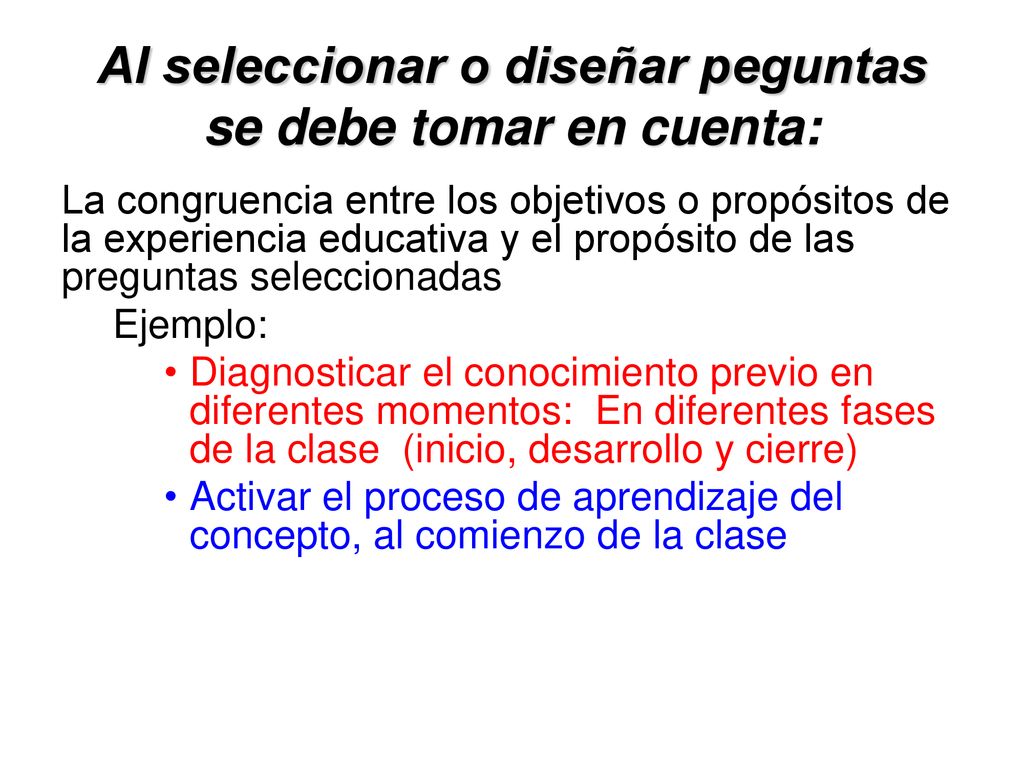 Al seleccionar o diseñar peguntas se debe tomar en cuenta:

La congruencia entre los objetivos o propósitos de la experiencia educativa y el propósito de las preguntas seleccionadas

Ejemplo:

• Diagnosticar el conocimiento previo en diferentes momentos: En diferentes fases de la clase (inicio, desarrollo y cierre)
• Activar el proceso de aprendizaje del concepto, al comienzo de la clase